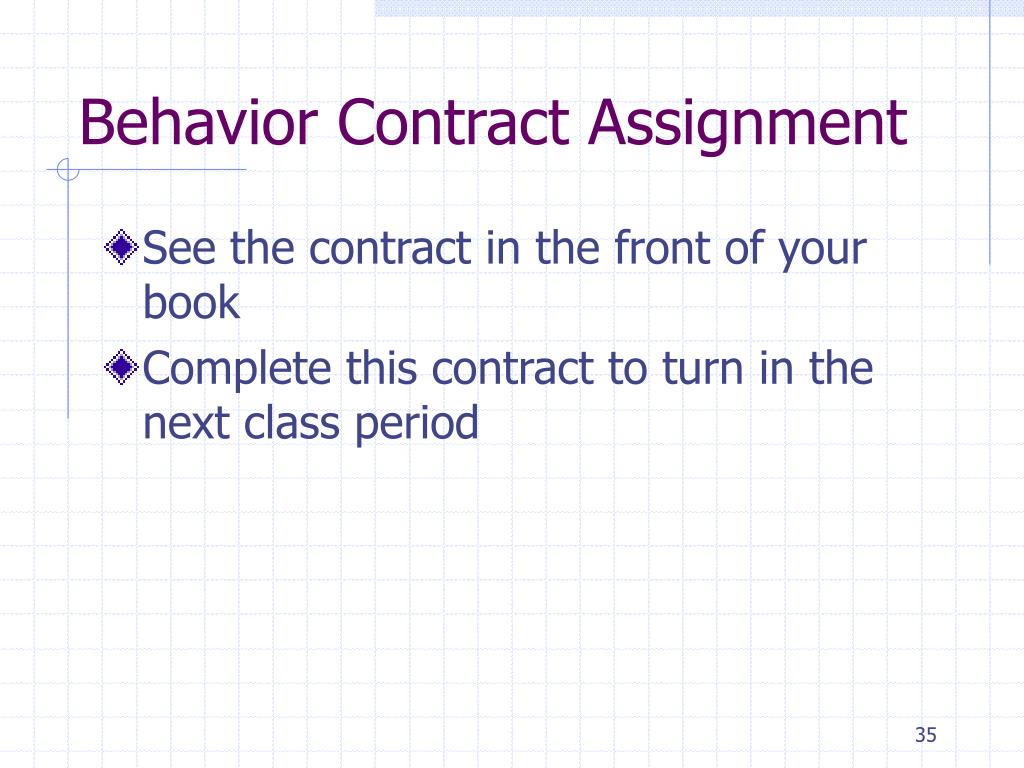 Behavior Contract Assignment

See the contract in the front of your book

Complete this contract to turn in the next class period

35